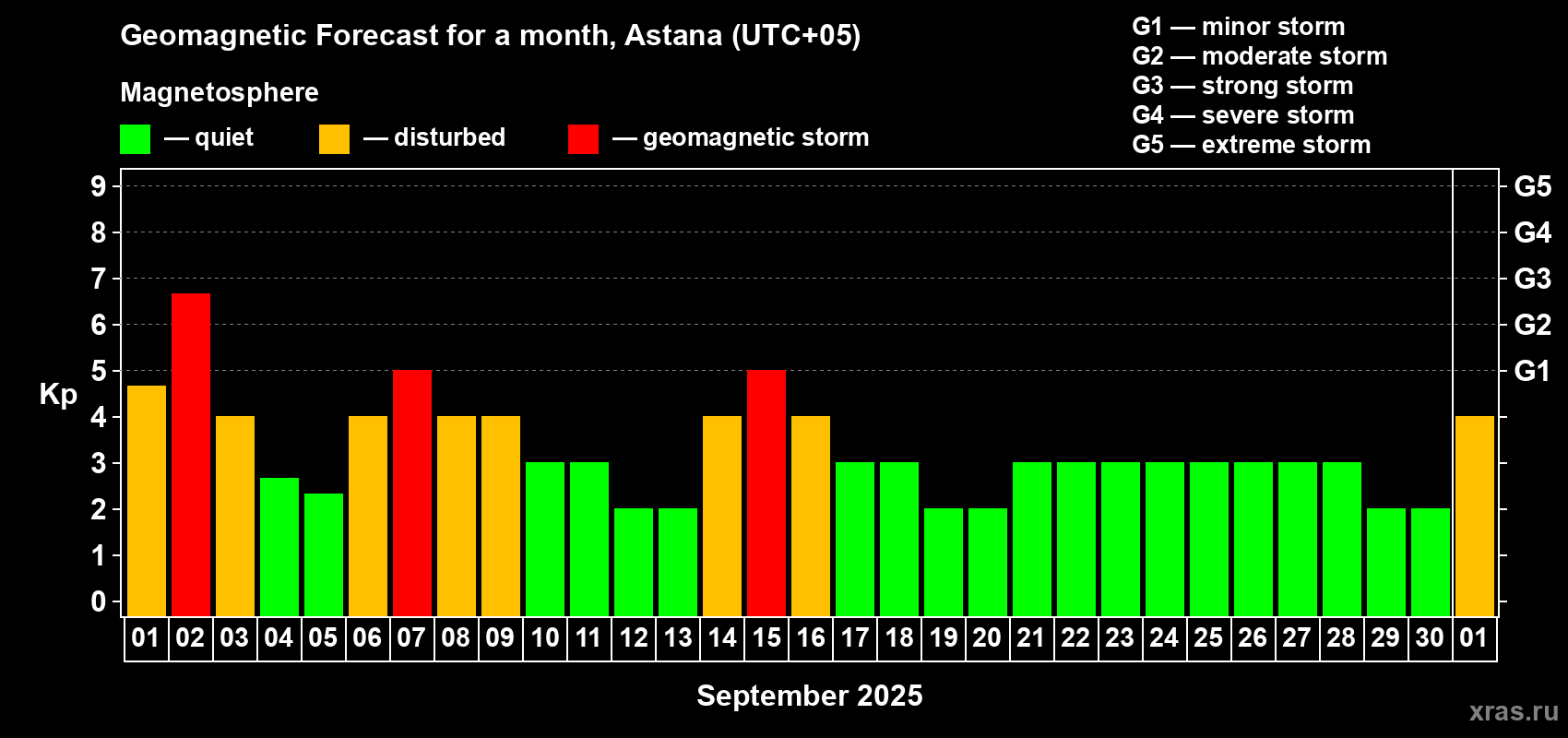 Geomagnetic Forecast for a month, Astana (UTC+05)

Magnetosphere

— quiet — disturbed — geomagnetic storm

G1 — minor storm
G2 — moderate storm
G3 — strong storm
G4 — severe storm
G5 — extreme storm

Kp

9
8
7
6
5
4
3
2
1
0

G5
G4
G3
G2
G1

01 02 03 04 05 06 07 08 09 10 11 12 13 14 15 16 17 18 19 20 21 22 23 24 25 26 27 28 29 30 01

September 2025

xras.ru